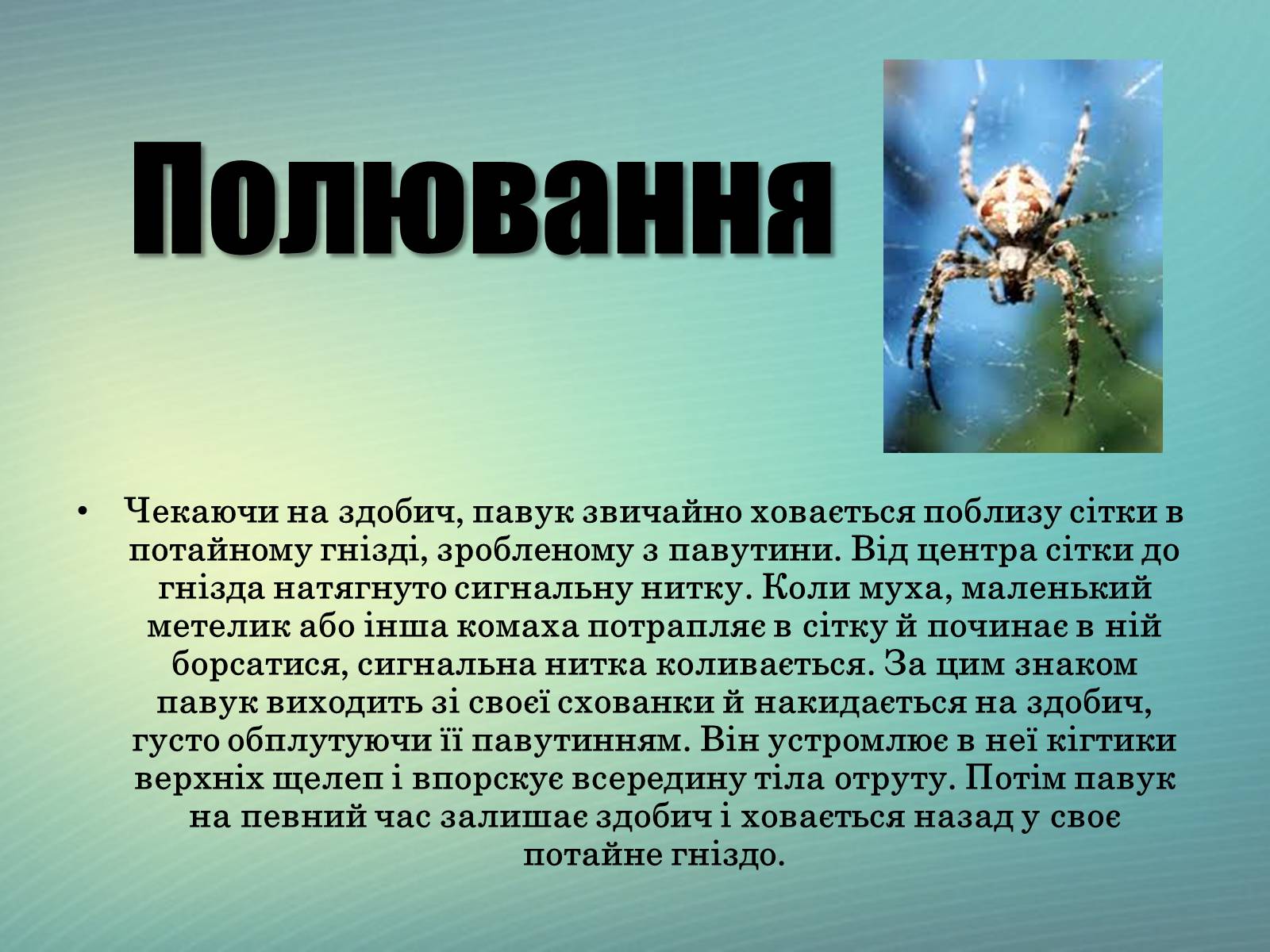 Полювання

• Чекаючи на здобич, павук звичайно ховається поблизу сітки в потайному гнізді, зробленому з павутини. Від центра сітки до гнізда натягнуто сигнальну нитку. Коли муха, маленький метелик або інша комаха потрапляє в сітку й починає в ній борсатися, сигнальна нитка коливається. За цим знаком павук виходить зі своєї схованки й накидається на здобич, густо обплутуючи її павутинням. Він устромлює в неї кігтики верхніх щелеп і впорскує всередину тіла отруту. Потім павук на певний час залишає здобич і ховається назад у своє потайне гніздо.